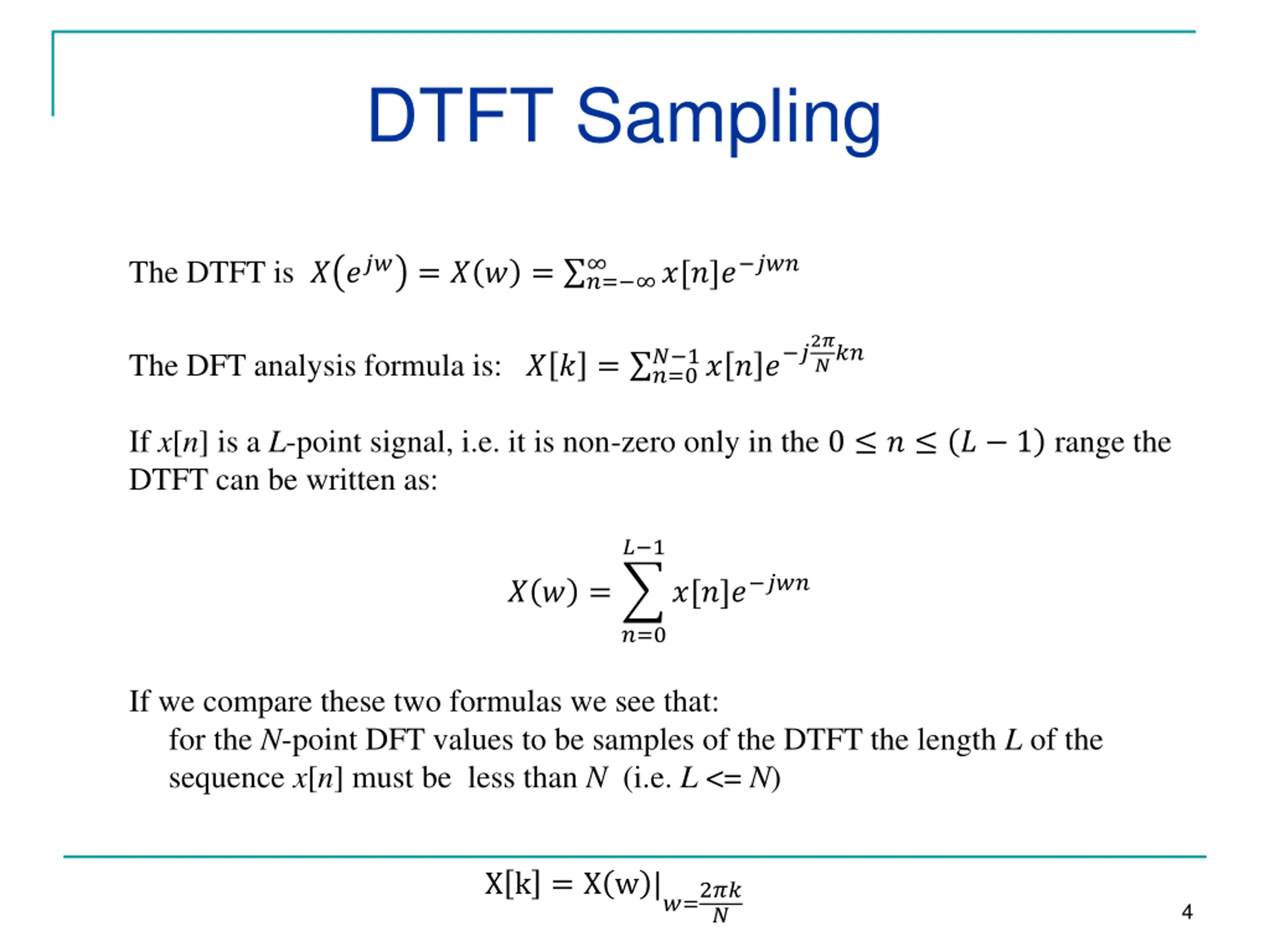 DTFT Sampling

The DTFT is $X(e^{jw}) = X(w) = \sum_{n=-\infty}^{\infty} x[n]e^{-jwn}$

The DFT analysis formula is: $X[k] = \sum_{n=0}^{N-1} x[n]e^{-j\frac{2\pi}{N}kn}$

If $x[n]$ is a $L$-point signal, i.e. it is non-zero only in the $0 \leq n \leq (L-1)$ range the DTFT can be written as:

$X(w) = \sum_{n=0}^{L-1} x[n]e^{-jwn}$

If we compare these two formulas we see that:
for the $N$-point DFT values to be samples of the DTFT the length $L$ of the sequence $x[n]$ must be less than $N$ (i.e. $L <= N$)

$X[k] = X(w)|_{w=\frac{2\pi k}{N}}$

4